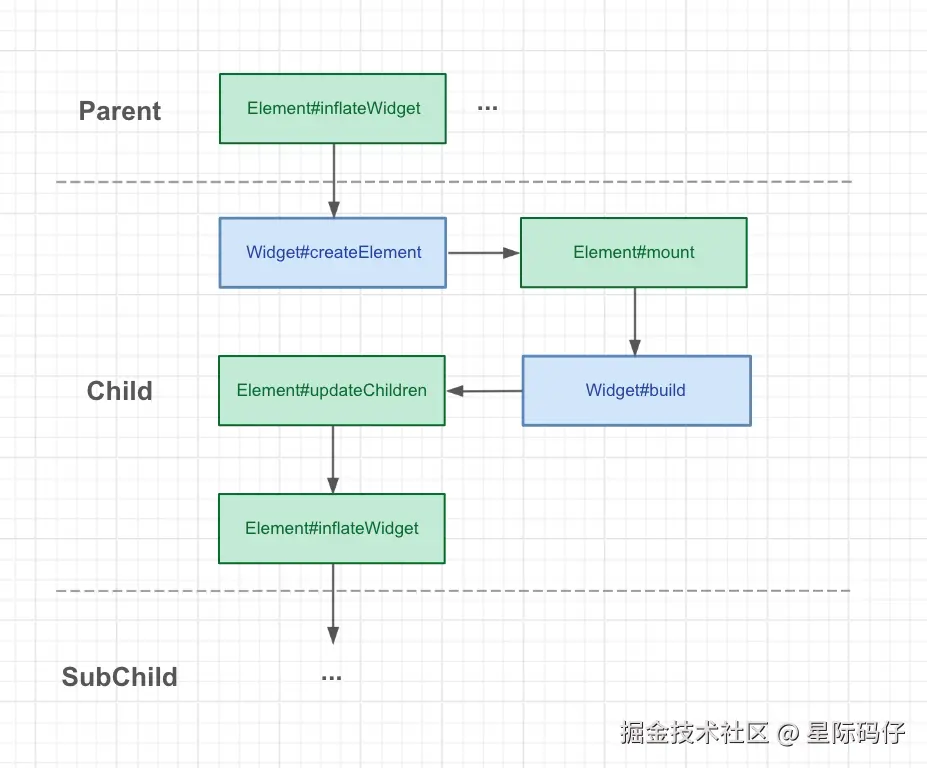 Parent

Element#inflateWidget

...

Widget#createElement

Element#mount

Child

Element#updateChildren

Widget#build

Element#inflateWidget

SubChild

...

掘金技术社区 @ 星际码仔